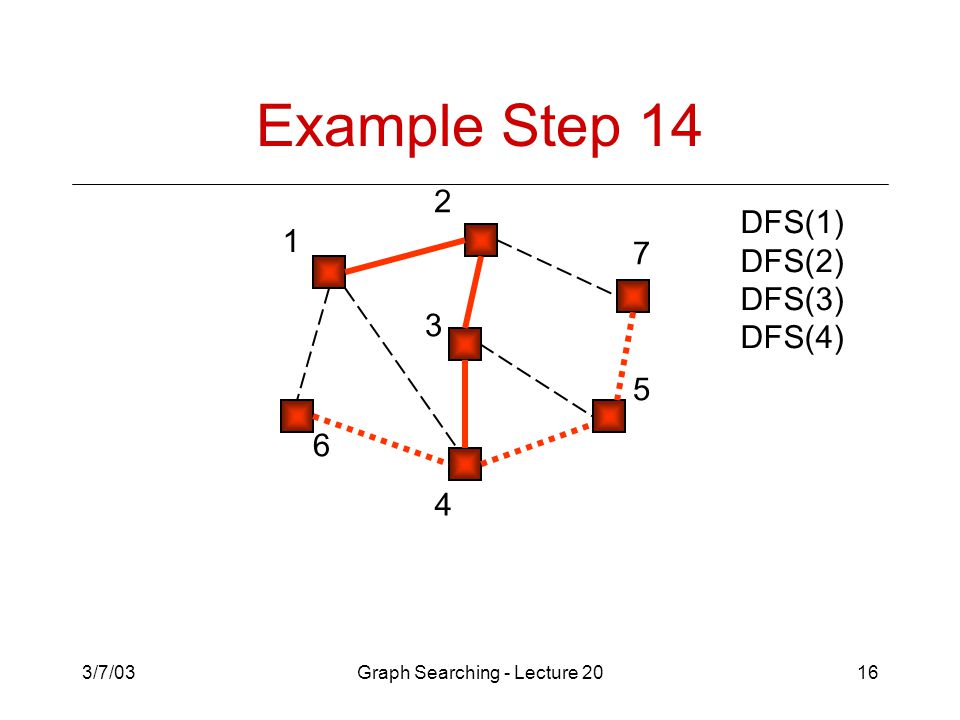 Example Step 14

2
1
7
3
5
6
4

DFS(1)
DFS(2)
DFS(3)
DFS(4)

3/7/03
Graph Searching - Lecture 20
16